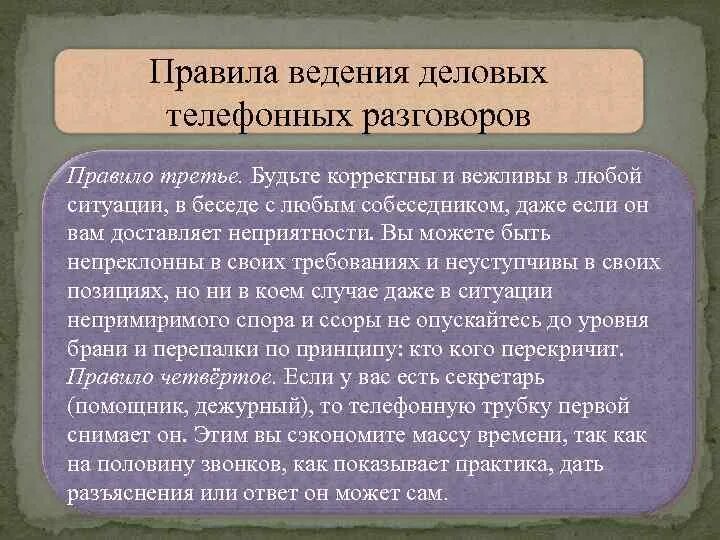 Правила ведения деловых телефонных разговоров

Правило третье. Будьте корректны и вежливы в любой ситуации, в беседе с любым собеседником, даже если он вам доставляет неприятности. Вы можете быть непреклонны в своих требованиях и неуступчивы в своих позициях, но ни в коем случае даже в ситуации непримиримого спора и ссоры не опускайтесь до уровня брани и перепалки по принципу: кто кого перекричит.
Правило четвёртое. Если у вас есть секретарь (помощник, дежурный), то телефонную трубку первой снимает он. Этим вы сэкономите массу времени, так как на половину звонков, как показывает практика, дать разъяснения или ответ он может сам.